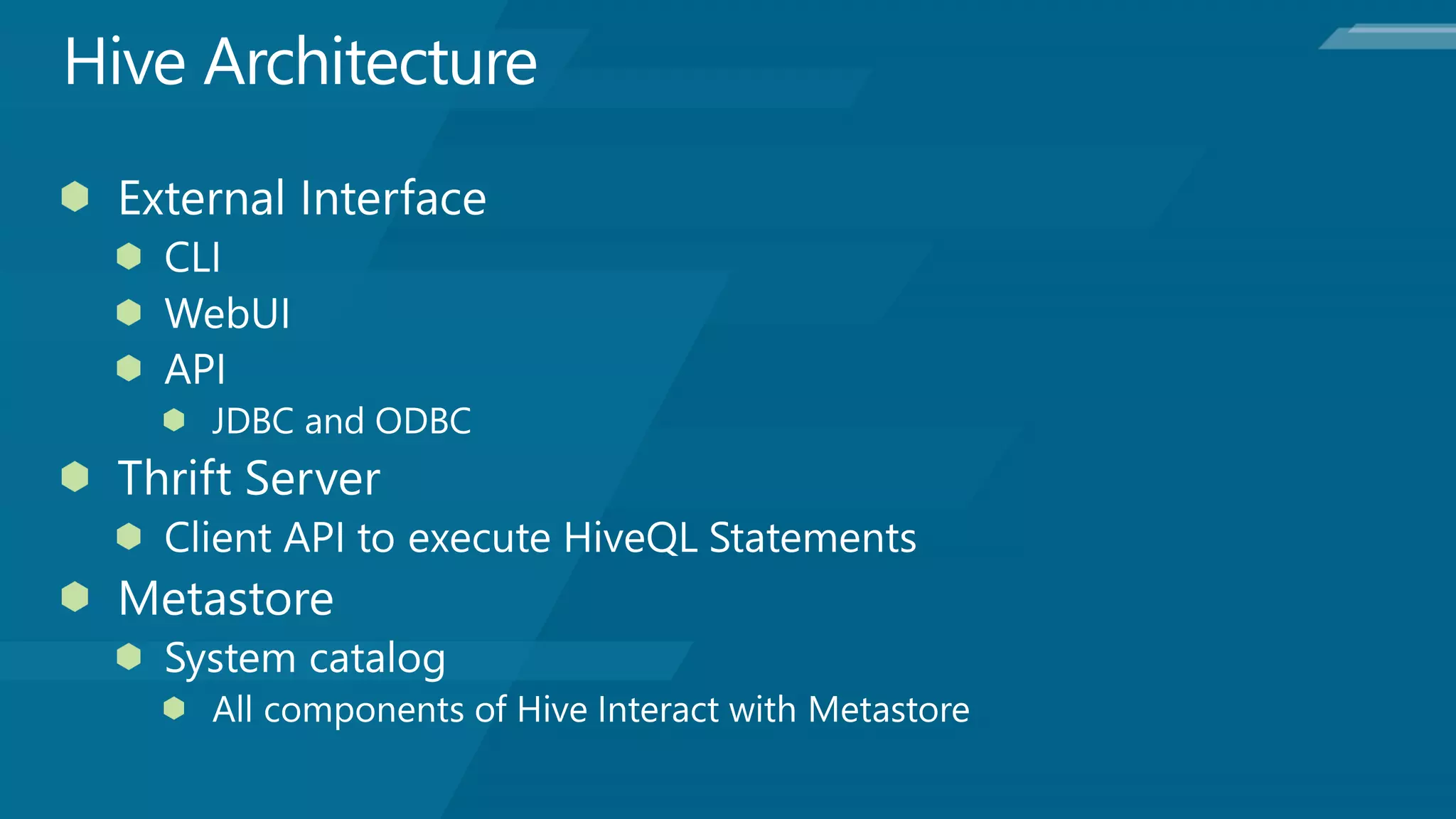 Hive Architecture

External Interface
CLI
WebUI
API
JDBC and ODBC
Thrift Server
Client API to execute HiveQL Statements
Metastore
System catalog
All components of Hive Interact with Metastore